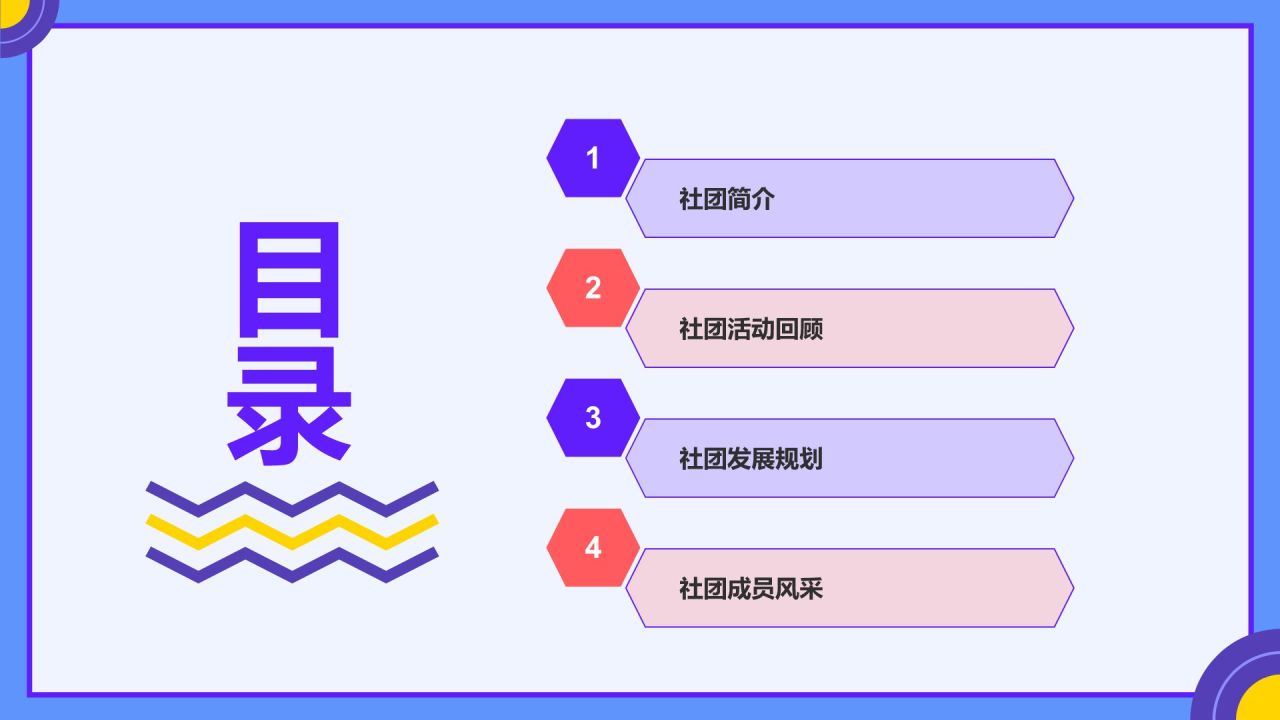 目录

1 社团简介

2 社团活动回顾

3 社团发展规划

4 社团成员风采